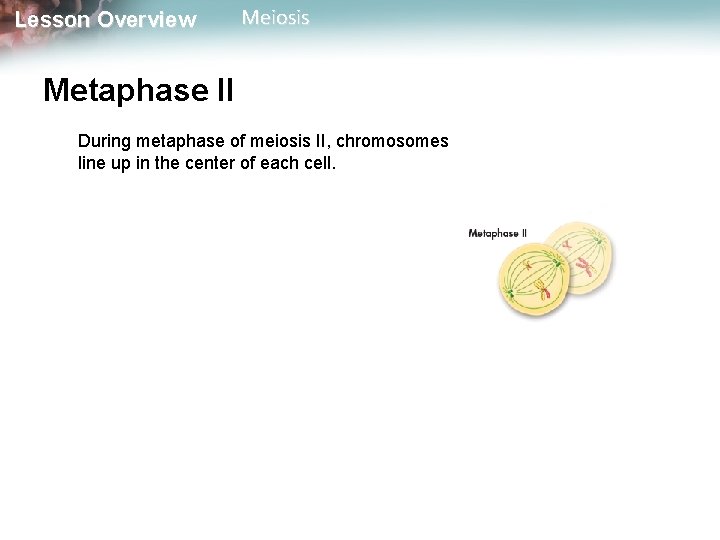 Lesson Overview Meiosis

Metaphase II

During metaphase of meiosis II, chromosomes line up in the center of each cell.

Metaphase II